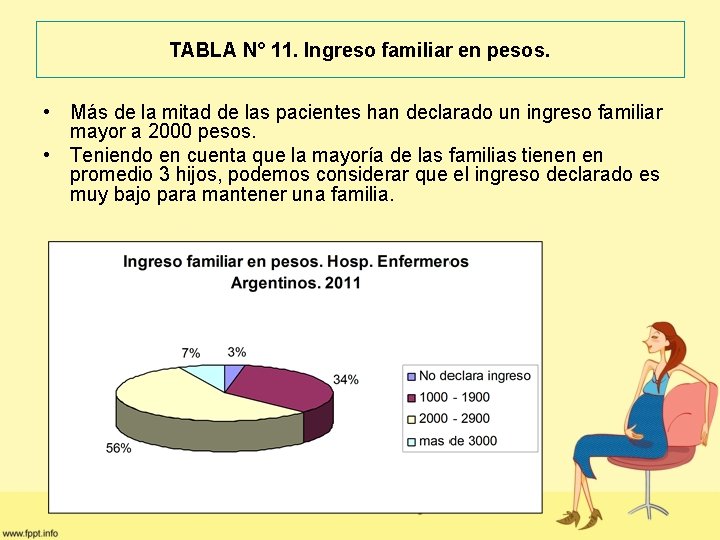 TABLA N° 11. Ingreso familiar en pesos.

• Más de la mitad de las pacientes han declarado un ingreso familiar mayor a 2000 pesos.
• Teniendo en cuenta que la mayoría de las familias tienen en promedio 3 hijos, podemos considerar que el ingreso declarado es muy bajo para mantener una familia.

Ingreso familiar en pesos. Hosp. Enfermeros Argentinos. 2011

7%
3%
34%
56%

No declara ingreso
1000 - 1900
2000 - 2900
mas de 3000

www.fppt.info